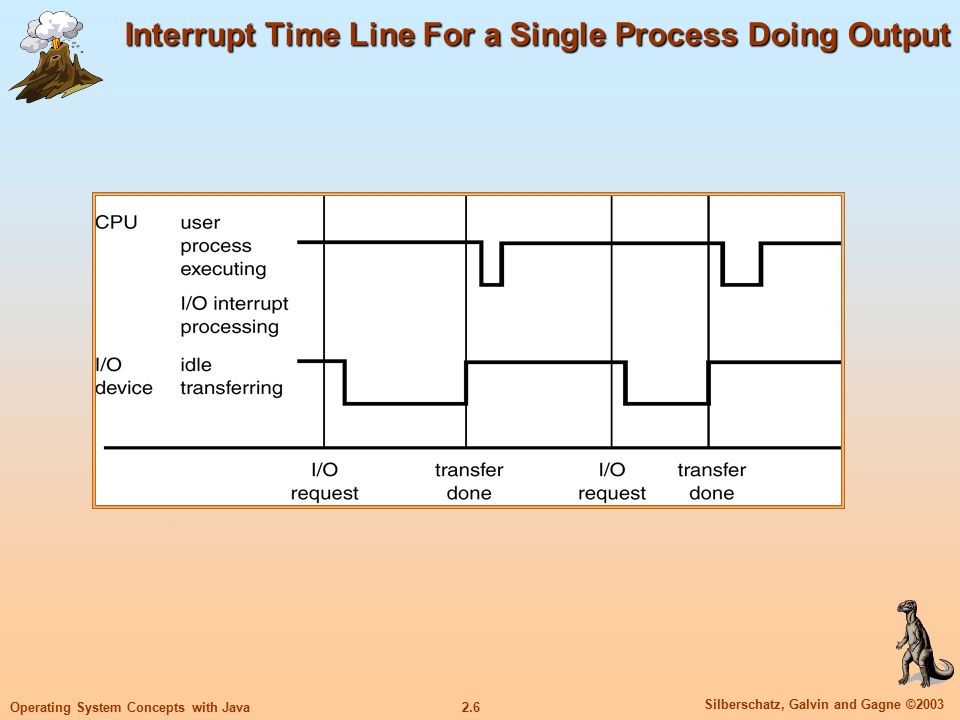 Interrupt Time Line For a Single Process Doing Output

CPU

user process executing

I/O interrupt processing

I/O device

idle

transferring

I/O request

transfer done

I/O request

transfer done

Operating System Concepts with Java

2.6

Silberschatz, Galvin and Gagne ©2003